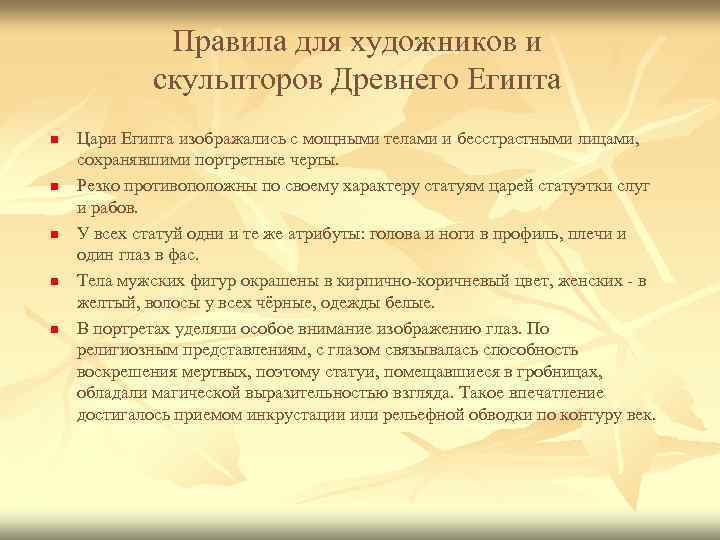 Правила для художников и скульпторов Древнего Египта

Цари Египта изображались с мощными телами и бесстрастными лицами, сохранявшими портретные черты.

Резко противоположны по своему характеру статуям царей статуэтки слуг и рабов.

У всех статуй одни и те же атрибуты: голова и ноги в профиль, плечи и один глаз в фас.

Тела мужских фигур окрашены в кирпично-коричневый цвет, женских - в желтый, волосы у всех чёрные, одежды белые.

В портретах уделяли особое внимание изображению глаз. По религиозным представлениям, с глазом связывалась способность воскрешения мертвых, поэтому статуи, помещавшиеся в гробницах, обладали магической выразительностью взгляда. Такое впечатление достигалось приемом инкрустации или рельефной обводки по контуру век.